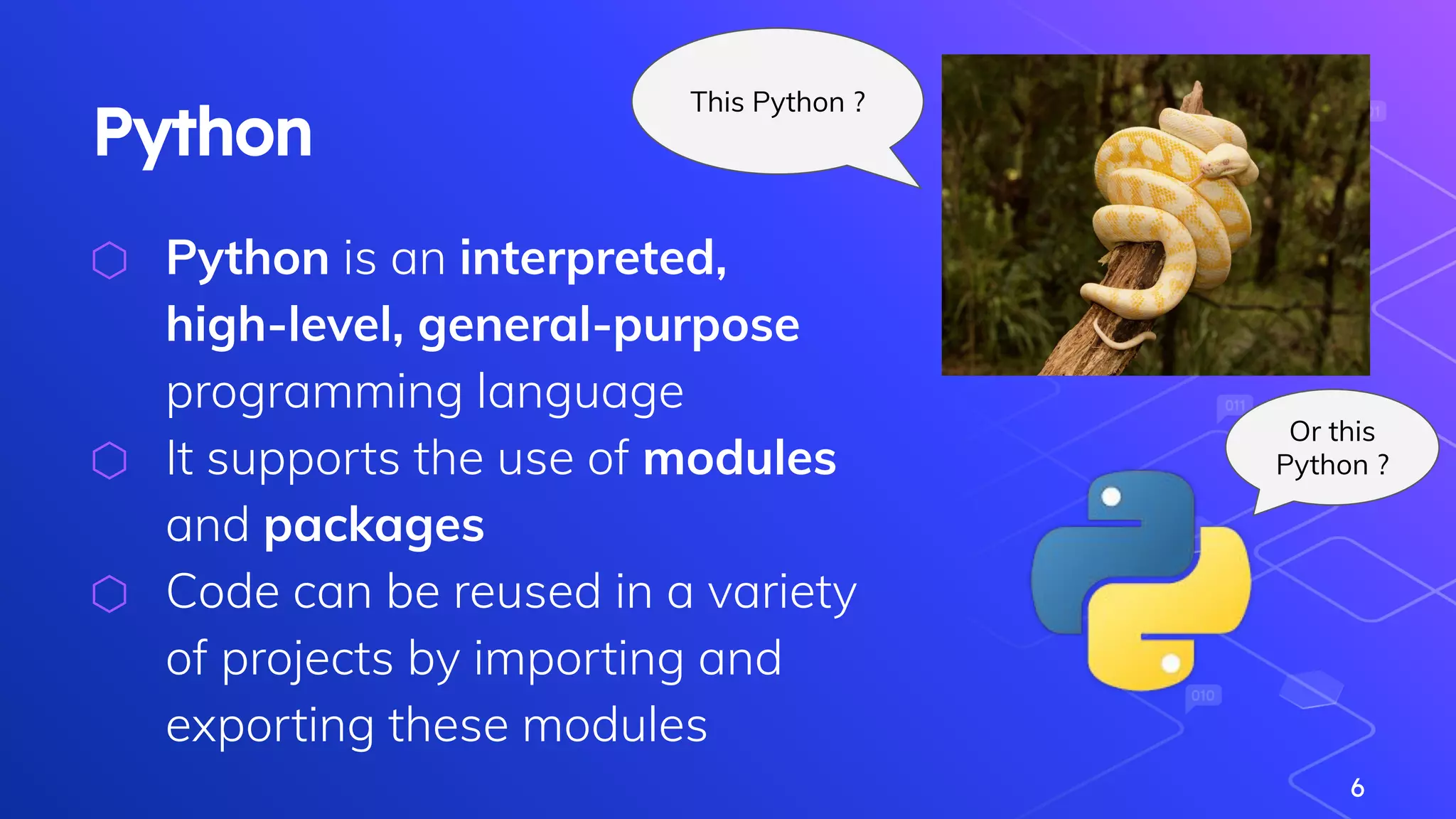 Python

This Python ?

Python is an interpreted, high-level, general-purpose programming language

It supports the use of modules and packages

Code can be reused in a variety of projects by importing and exporting these modules

011

Or this Python ?

010

6